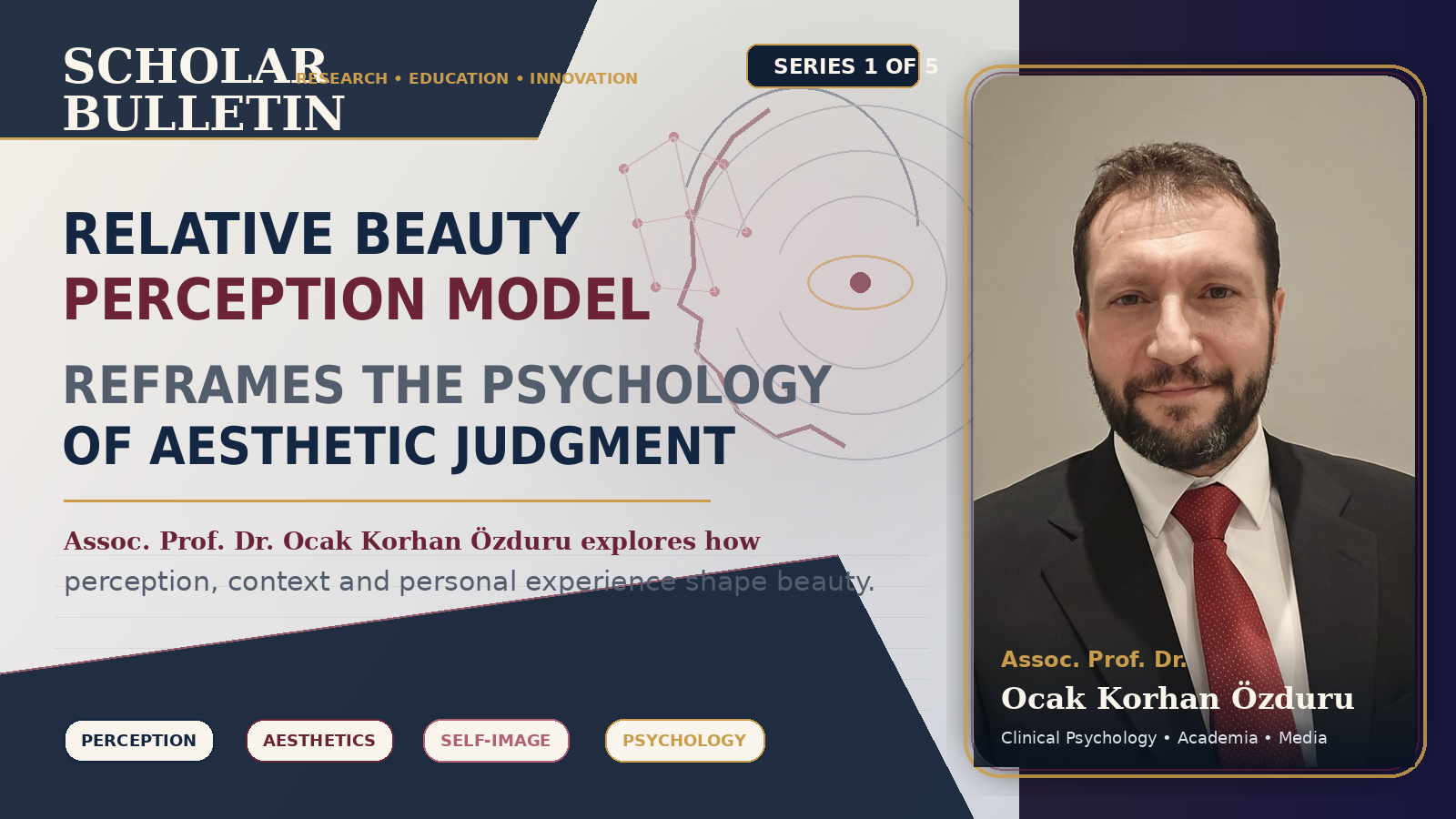 SCHOLAR BULLETIN

RESEARCH • EDUCATION • INNOVATION

SERIES 1 OF 5

RELATIVE BEAUTY
PERCEPTION MODEL

REFRAMES THE PSYCHOLOGY
OF AESTHETIC JUDGMENT

Assoc. Prof. Dr. Ocak Korhan Özduru explores how perception, context and personal experience shape beauty.

PERCEPTION
AESTHETICS
SELF-IMAGE
PSYCHOLOGY

Assoc. Prof. Dr.
Ocak Korhan Özduru
Clinical Psychology • Academia • Media